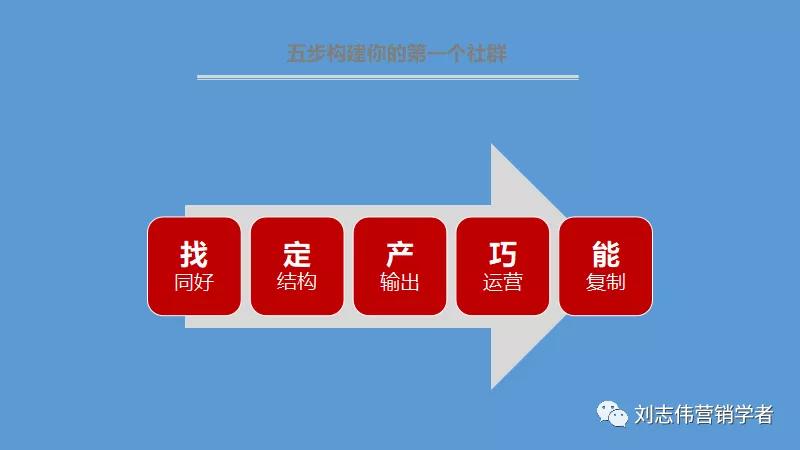 五步构建你的第一个社群

找
同好

定
结构

产
输出

巧
运营

能
复制

刘志伟营销学者